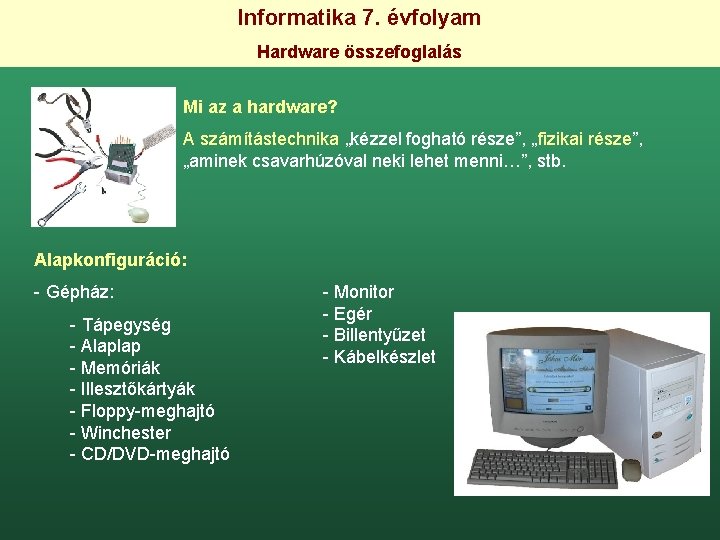 Informatika 7. évfolyam

Hardware összefoglalás

Mi az a hardware?

A számítástechnika „kézzel fogható része”, „fizikai része”, „aminek csavarhúzóval neki lehet menni…”, stb.

Alapkonfiguráció:

- Gépház:

- Tápegység
- Alaplap
- Memóriák
- Illesztőkártyák
- Floppy-meghajtó
- Winchester
- CD/DVD-meghajtó

- Monitor
- Egér
- Billentyűzet
- Kábelkészlet